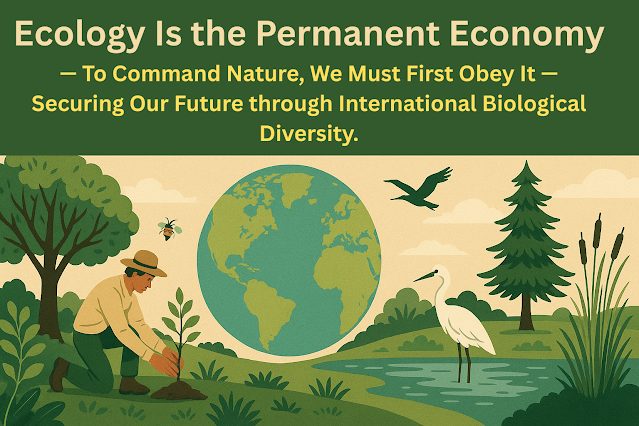 Ecology Is the Permanent Economy

— To Command Nature, We Must First Obey It —

Securing Our Future through International Biological Diversity.